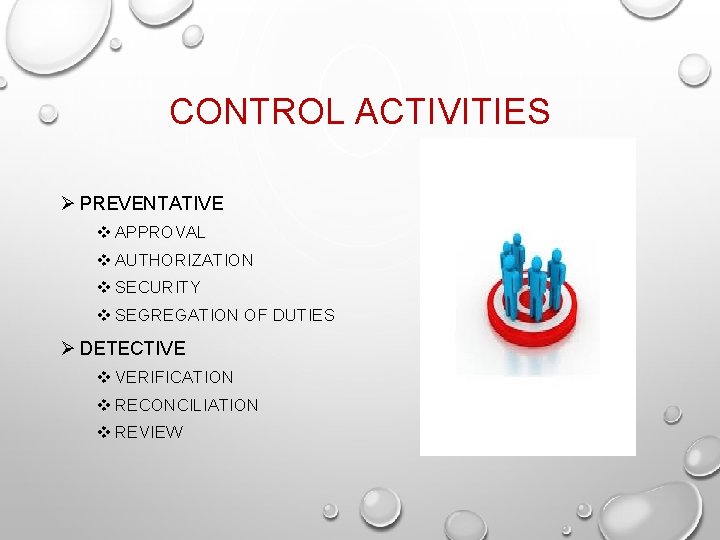 CONTROL ACTIVITIES

➢ PREVENTATIVE
❖ APPROVAL
❖ AUTHORIZATION
❖ SECURITY
❖ SEGREGATION OF DUTIES

➢ DETECTIVE
❖ VERIFICATION
❖ RECONCILIATION
❖ REVIEW